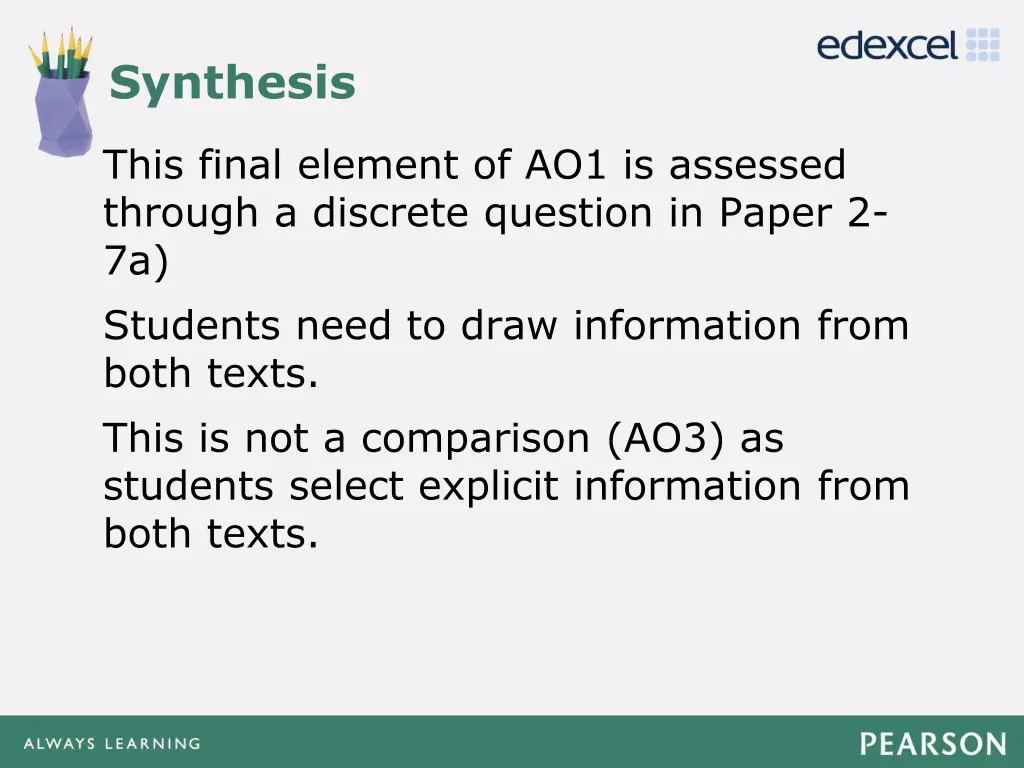 edexcel

Synthesis

This final element of AO1 is assessed through a discrete question in Paper 2- 7a)

Students need to draw information from both texts.

This is not a comparison (AO3) as students select explicit information from both texts.

ALWAYS LEARNING

PEARSON